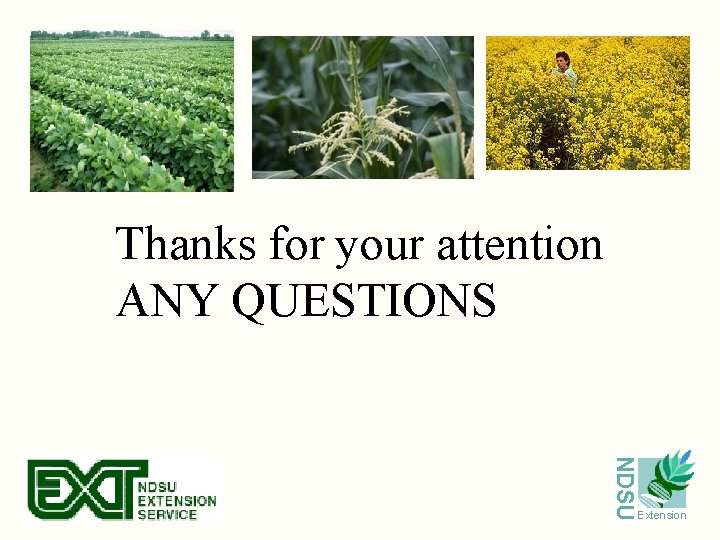 Thanks for your attention
ANY QUESTIONS

EXT NDSU EXTENSION SERVICE

NDSU Extension